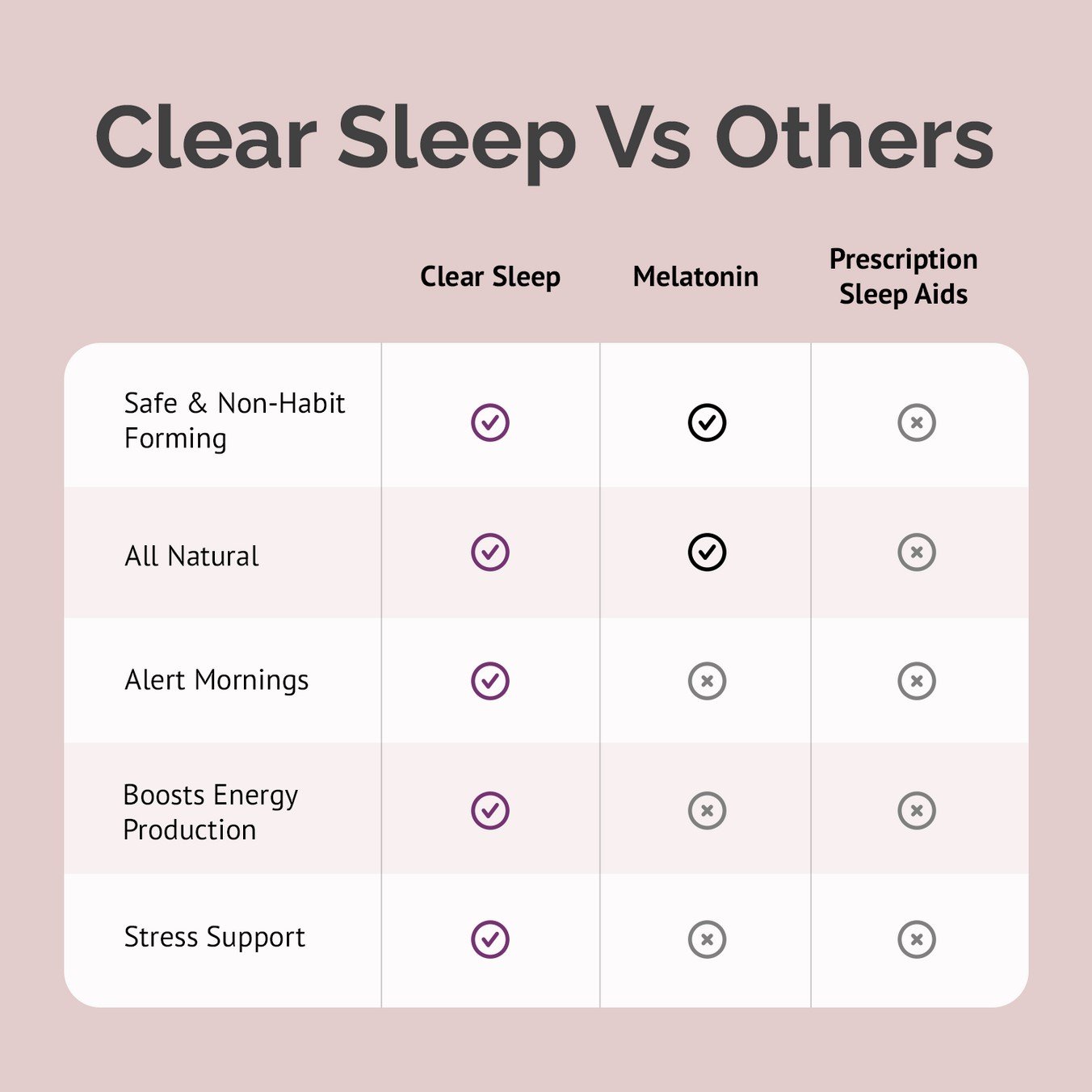 Clear Sleep Vs Others

| | Clear Sleep | Melatonin | Prescription Sleep Aids |
|---|---|---|---|
| Safe & Non-Habit Forming | ✓ | ✓ | ✗ |
| All Natural | ✓ | ✓ | ✗ |
| Alert Mornings | ✓ | ✗ | ✗ |
| Boosts Energy Production | ✓ | ✗ | ✗ |
| Stress Support | ✓ | ✗ | ✗ |